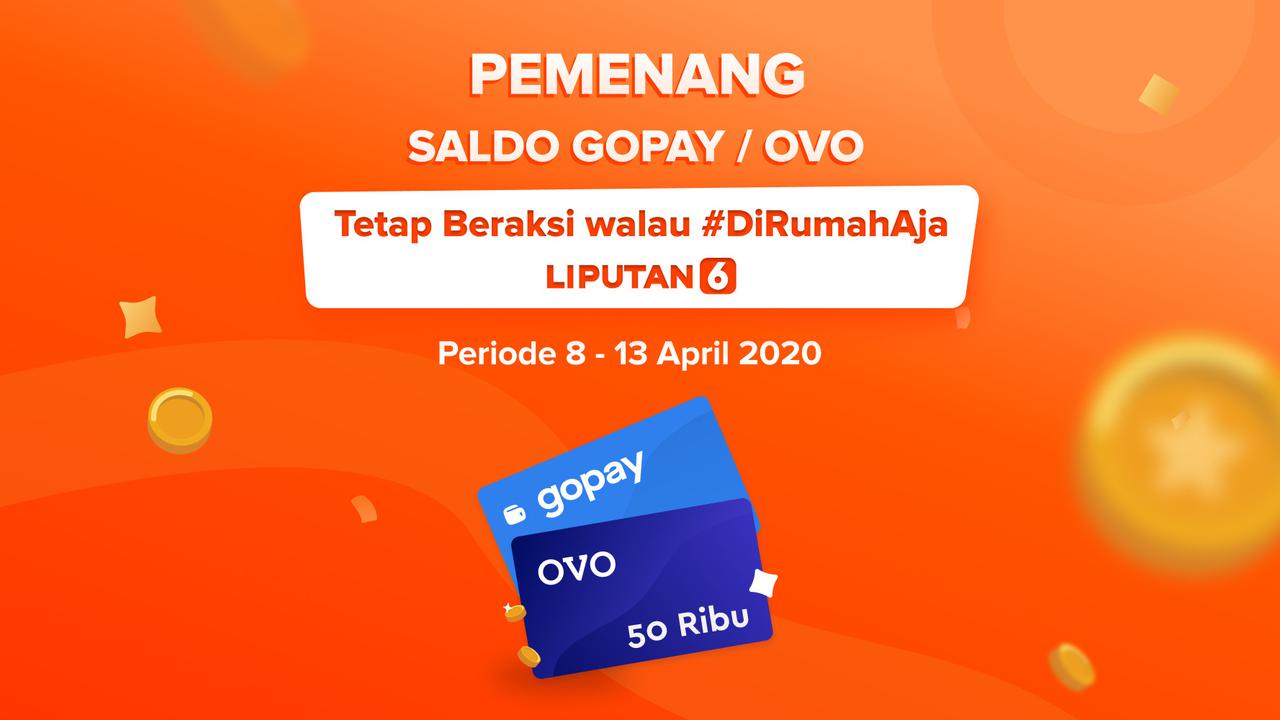 PEMENANG
SALDO GOPAY / OVO

Tetap Beraksi walau #DiRumahAja
LIPUTAN 6

Periode 8 - 13 April 2020

gopay

OVO

50 Ribu